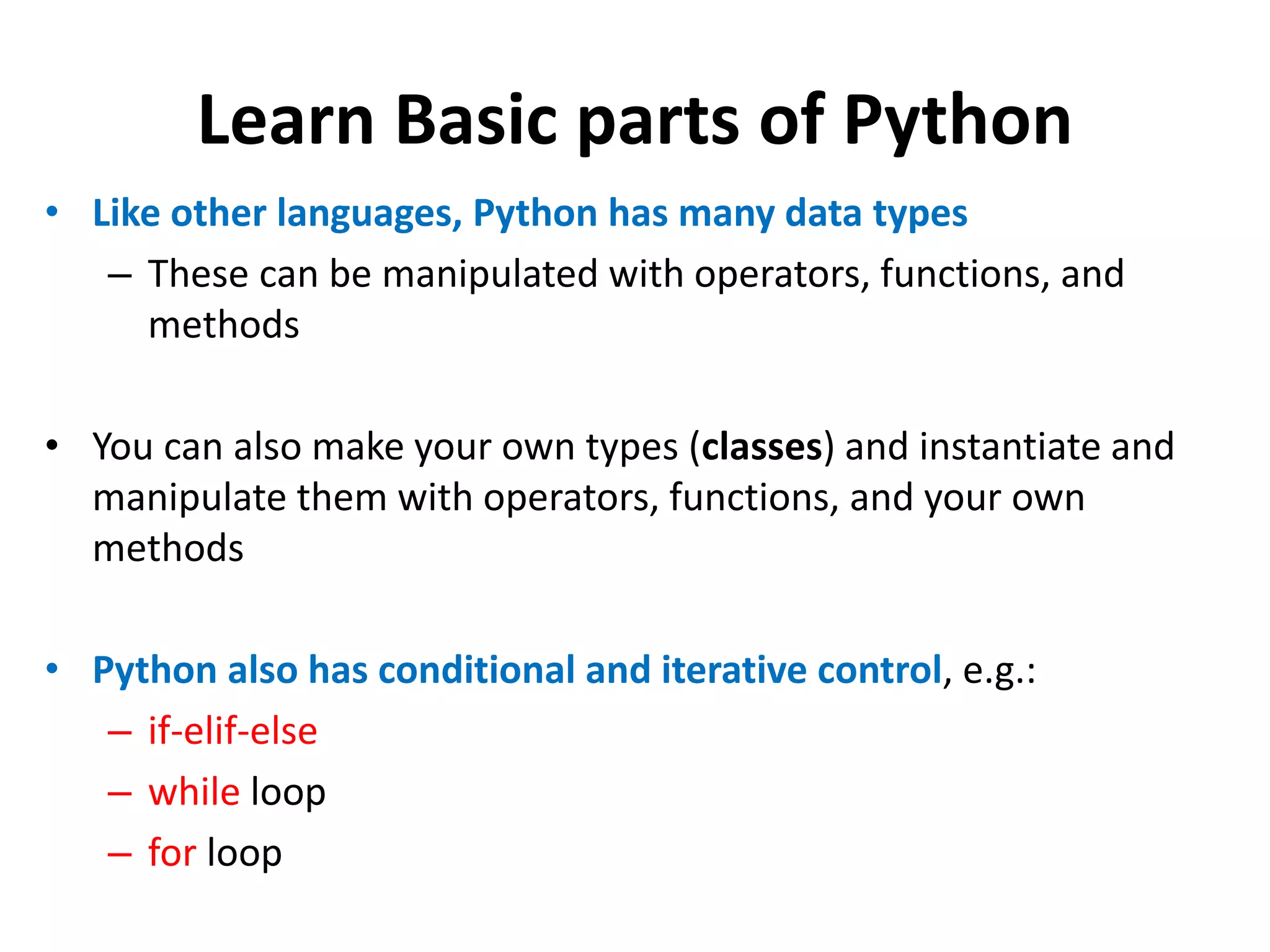 Learn Basic parts of Python

• Like other languages, Python has many data types
– These can be manipulated with operators, functions, and methods

• You can also make your own types (classes) and instantiate and manipulate them with operators, functions, and your own methods

• Python also has conditional and iterative control, e.g.:
– if-elif-else
– while loop
– for loop